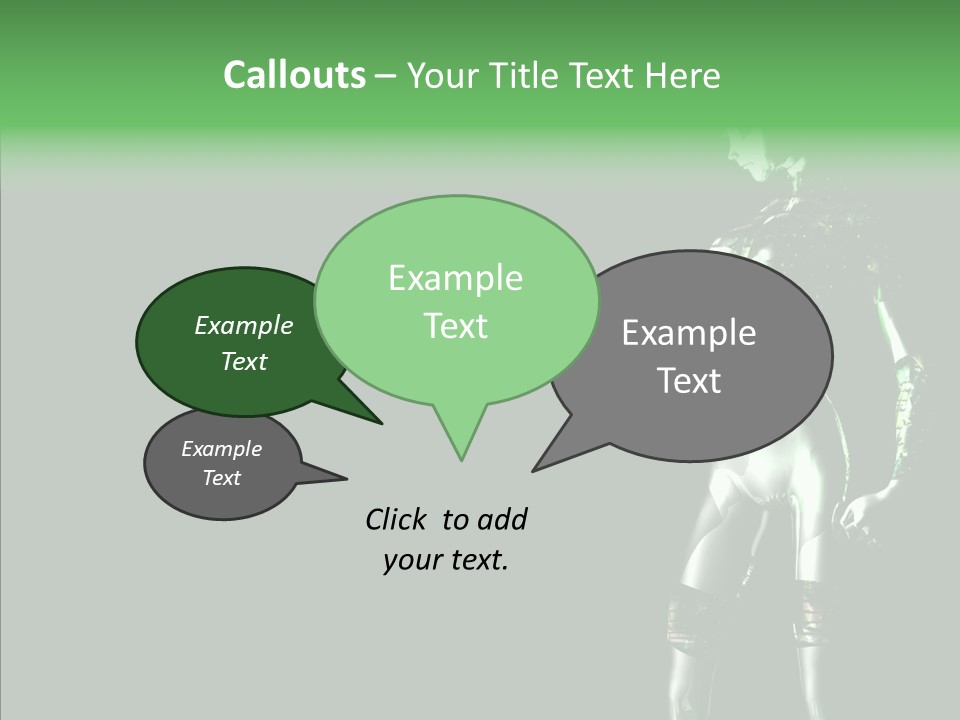 Callouts – Your Title Text Here

Example Text

Example Text

Example Text

Example Text

Click to add your text.